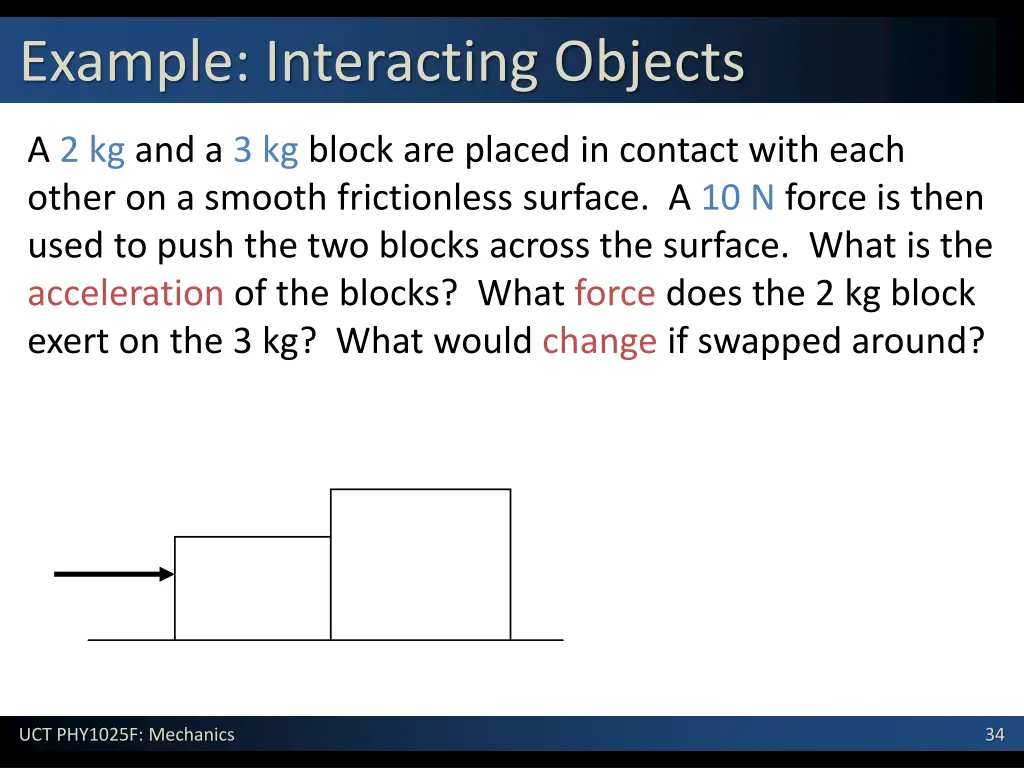 Example: Interacting Objects

A 2 kg and a 3 kg block are placed in contact with each other on a smooth frictionless surface. A 10 N force is then used to push the two blocks across the surface. What is the acceleration of the blocks? What force does the 2 kg block exert on the 3 kg? What would change if swapped around?

UCT PHY1025F: Mechanics

34